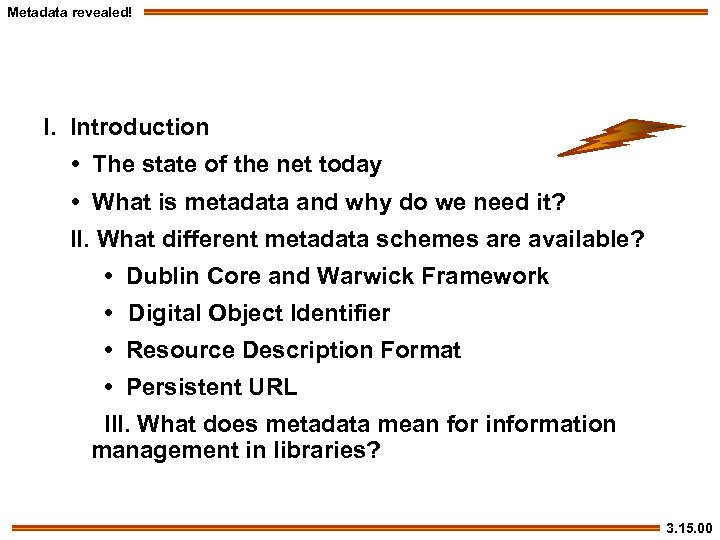 Metadata revealed!

I. Introduction

• The state of the net today

• What is metadata and why do we need it?

II. What different metadata schemes are available?

• Dublin Core and Warwick Framework

• Digital Object Identifier

• Resource Description Format

• Persistent URL

III. What does metadata mean for information management in libraries?

3.15.00